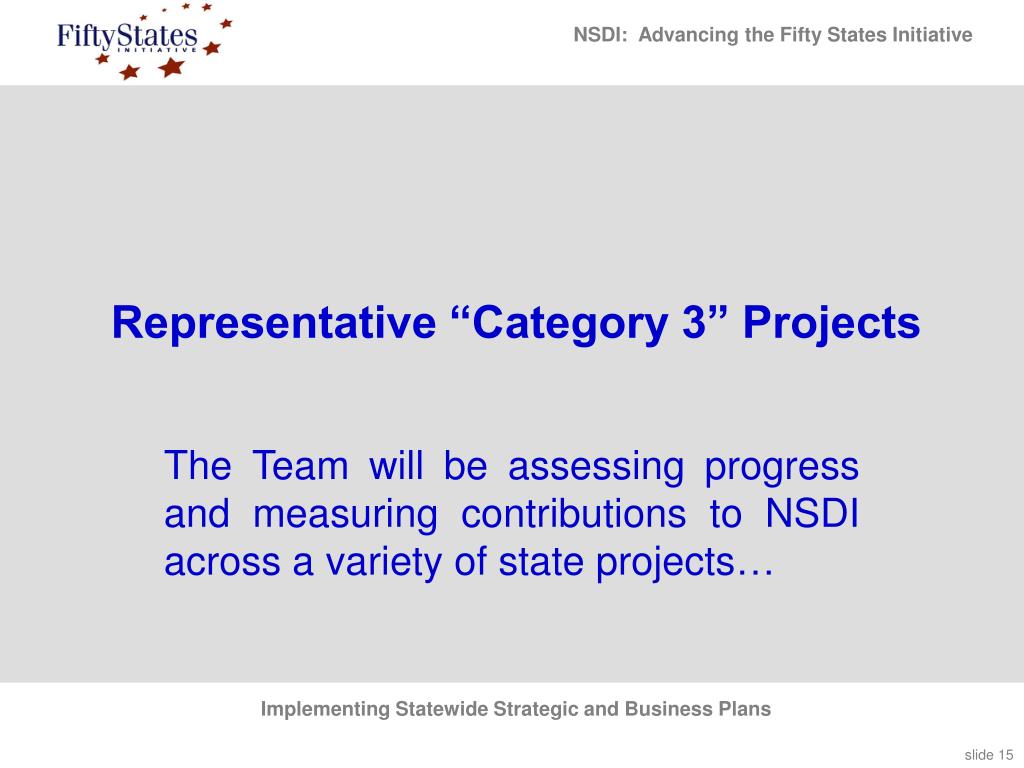 FiftyStates
INITIATIVE

NSDI: Advancing the Fifty States Initiative

Representative “Category 3” Projects

The Team will be assessing progress and measuring contributions to NSDI across a variety of state projects…

Implementing Statewide Strategic and Business Plans

slide 15